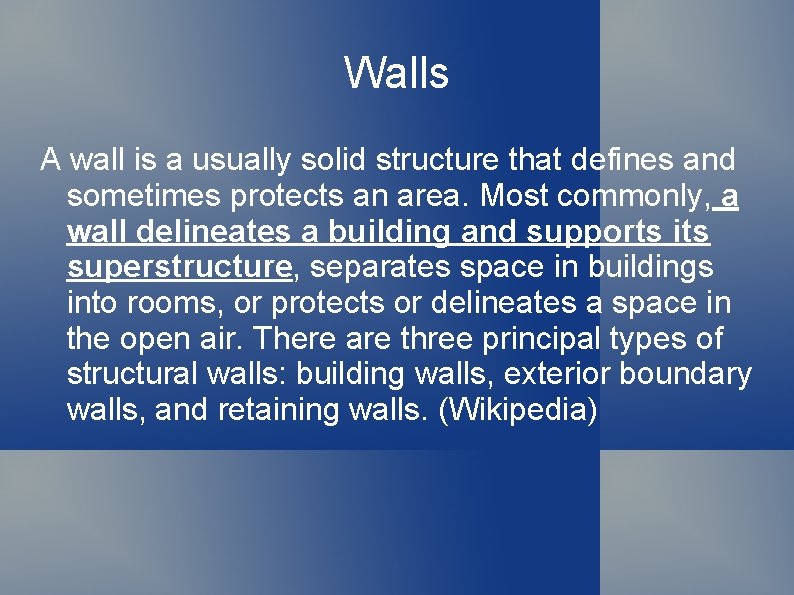 Walls

A wall is a usually solid structure that defines and sometimes protects an area. Most commonly, a wall delineates a building and supports its superstructure, separates space in buildings into rooms, or protects or delineates a space in the open air. There are three principal types of structural walls: building walls, exterior boundary walls, and retaining walls. (Wikipedia)